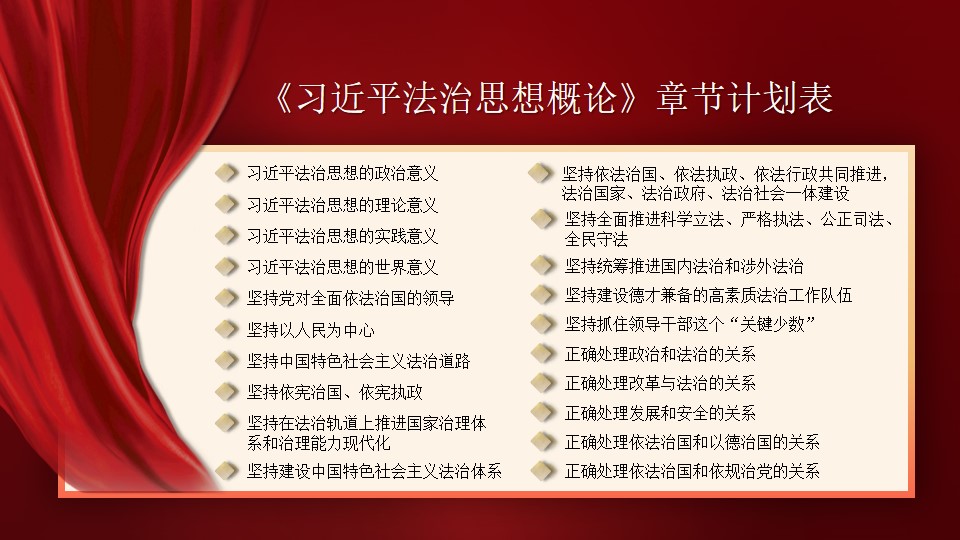 《习近平法治思想概论》章节计划表

习近平法治思想的政治意义

习近平法治思想的理论意义

习近平法治思想的实践意义

习近平法治思想的世界意义

坚持党对全面依法治国的领导

坚持以人民为中心

坚持中国特色社会主义法治道路

坚持依宪治国、依宪执政

坚持在法治轨道上推进国家治理体系和治理能力现代化

坚持建设中国特色社会主义法治体系

坚持依法治国、依法执政、依法行政共同推进，法治国家、法治政府、法治社会一体建设

坚持全面推进科学立法、严格执法、公正司法、全民守法

坚持统筹推进国内法治和涉外法治

坚持建设德才兼备的高素质法治工作队伍

坚持抓住领导干部这个“关键少数”

正确处理政治和法治的关系

正确处理改革与法治的关系

正确处理发展和安全的关系

正确处理依法治国和以德治国的关系

正确处理依法治国和依规治党的关系